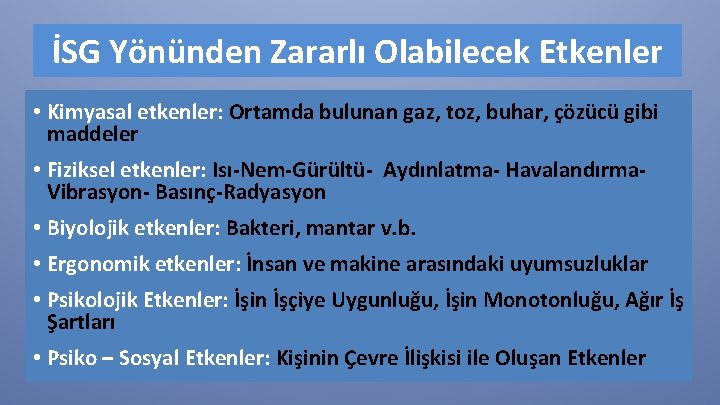 İSG Yönünden Zararlı Olabilecek Etkenler

• Kimyasal etkenler: Ortamda bulunan gaz, toz, buhar, çözücü gibi maddeler

• Fiziksel etkenler: Isı-Nem-Gürültü- Aydınlatma- Havalandırma- Vibrasyon- Basınç-Radyasyon

• Biyolojik etkenler: Bakteri, mantar v.b.

• Ergonomik etkenler: İnsan ve makine arasındaki uyumsuzluklar

• Psikolojik Etkenler: İşin İşçiye Uygunluğu, İşin Monotonluğu, Ağır İş Şartları

• Psiko – Sosyal Etkenler: Kişinin Çevre İlişkisi ile Oluşan Etkenler